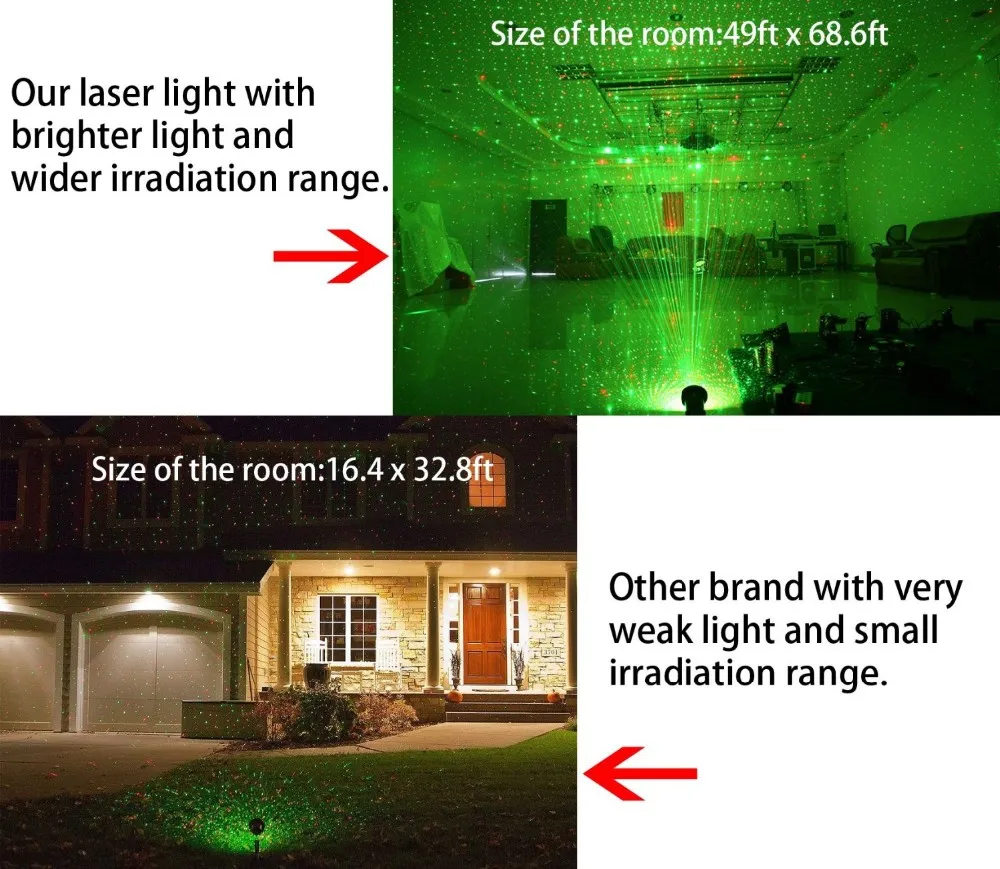 Our laser light with brighter light and wider irradiation range.

Size of the room:49ft x 68.6ft

Size of the room:16.4 x 32.8ft

Other brand with very weak light and small irradiation range.